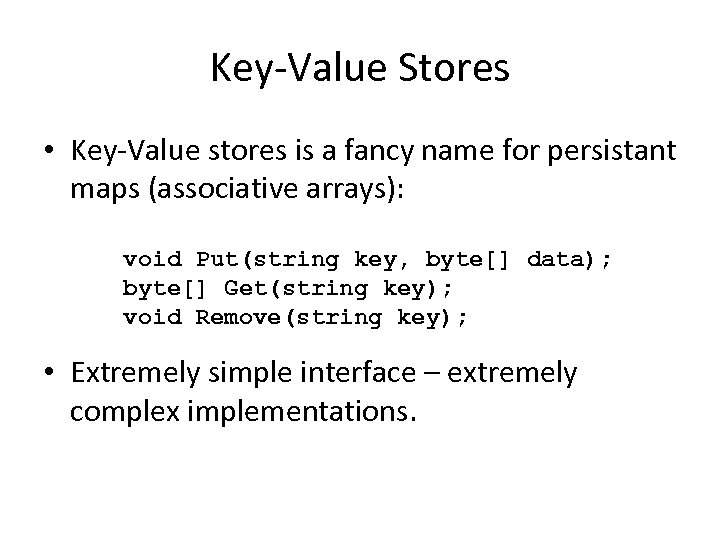 Key-Value Stores

• Key-Value stores is a fancy name for persistant maps (associative arrays):

void Put(string key, byte[] data);
byte[] Get(string key);
void Remove(string key);

• Extremely simple interface – extremely complex implementations.